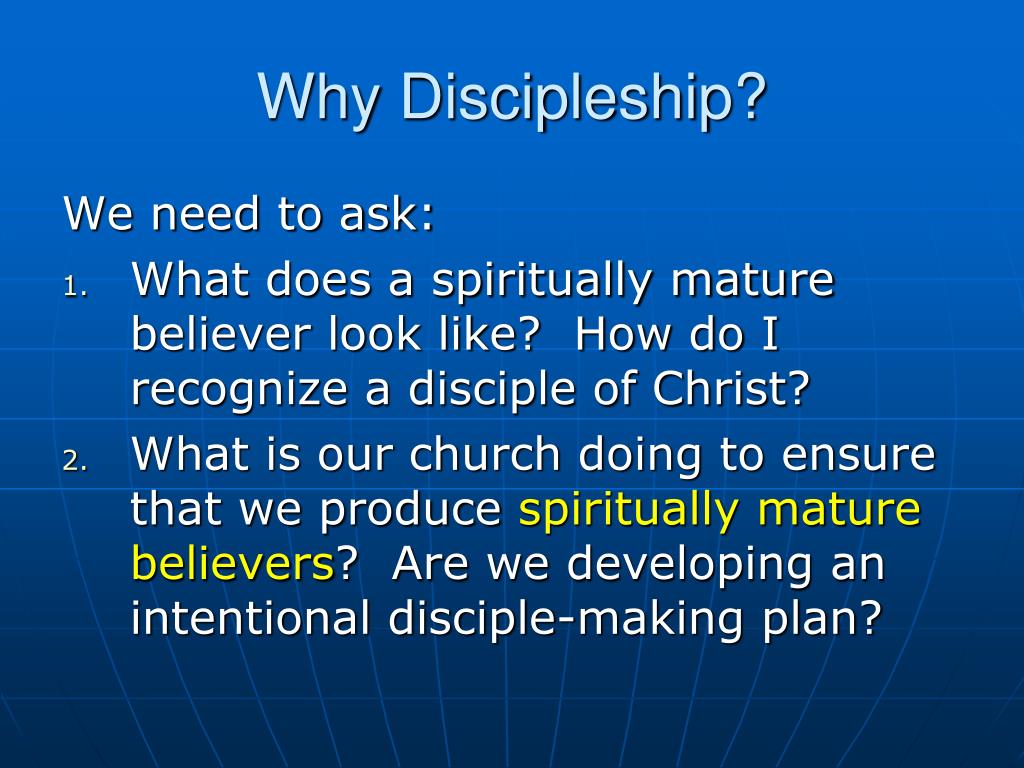 Why Discipleship?

We need to ask:

1. What does a spiritually mature believer look like? How do I recognize a disciple of Christ?
2. What is our church doing to ensure that we produce spiritually mature believers? Are we developing an intentional disciple-making plan?